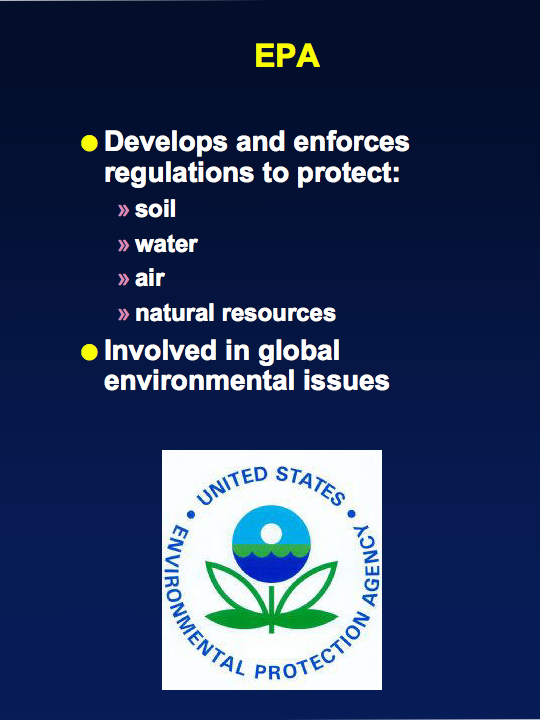 EPA

● Develops and enforces regulations to protect:

» soil

» water

» air

» natural resources

● Involved in global environmental issues

UNITED STATES
ENVIRONMENTAL PROTECTION AGENCY